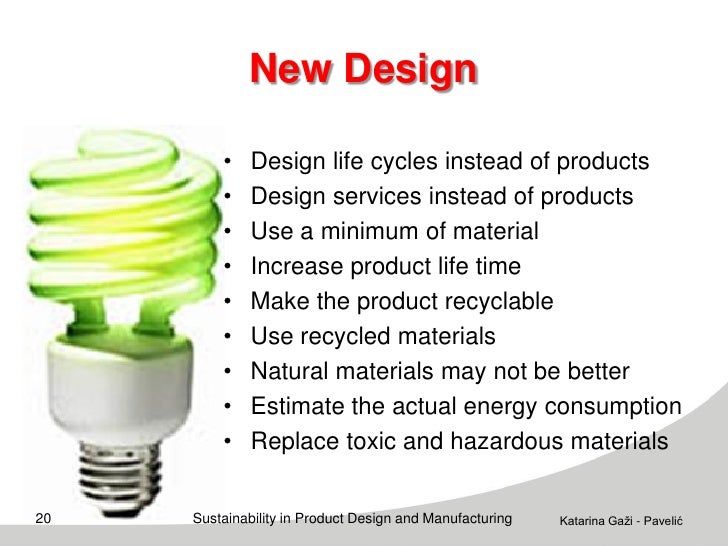 New Design

• Design life cycles instead of products
• Design services instead of products
• Use a minimum of material
• Increase product life time
• Make the product recyclable
• Use recycled materials
• Natural materials may not be better
• Estimate the actual energy consumption
• Replace toxic and hazardous materials

20 Sustainability in Product Design and Manufacturing Katarina Gaži - Pavelić